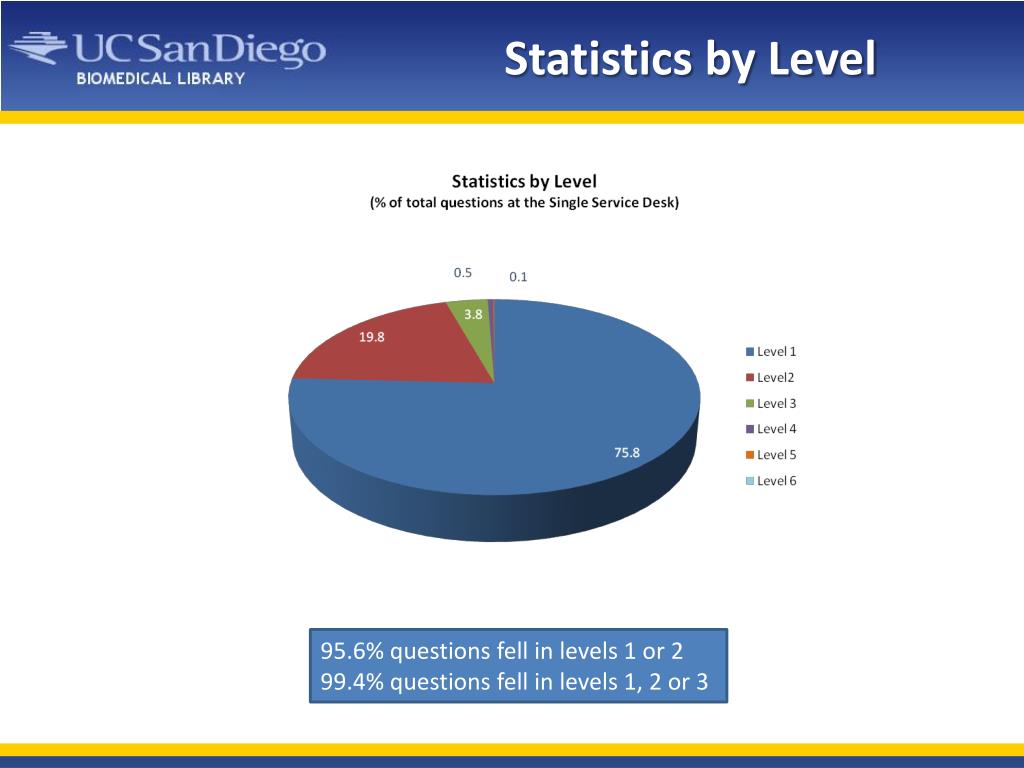 UC San Diego
BIOMEDICAL LIBRARY

Statistics by Level

Statistics by Level
(% of total questions at the Single Service Desk)

0.5
0.1
3.8
19.8
75.8

Level 1
Level2
Level 3
Level 4
Level 5
Level 6

95.6% questions fell in levels 1 or 2
99.4% questions fell in levels 1, 2 or 3